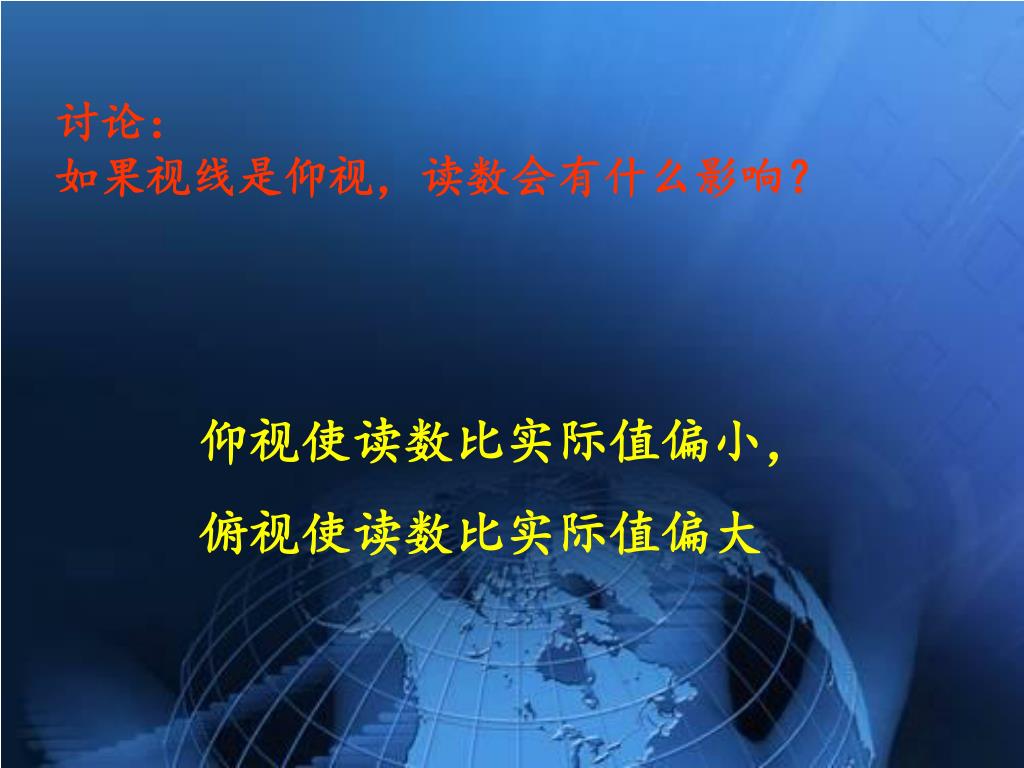 讨论：
如果视线是仰视，读数会有什么影响？

仰视使读数比实际值偏小，
俯视使读数比实际值偏大